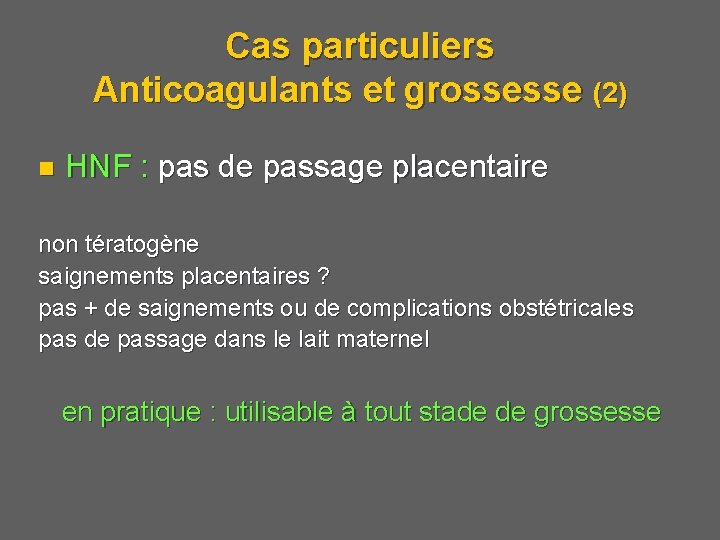 Cas particuliers
Anticoagulants et grossesse (2)

HNF : pas de passage placentaire

non tératogène
saignements placentaires ?
pas + de saignements ou de complications obstétricales
pas de passage dans le lait maternel

en pratique : utilisable à tout stade de grossesse